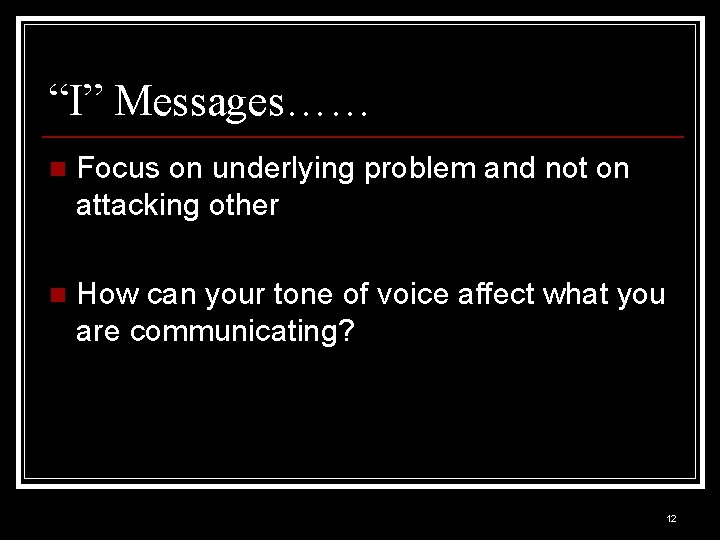 “I” Messages……

Focus on underlying problem and not on attacking other

How can your tone of voice affect what you are communicating?

12